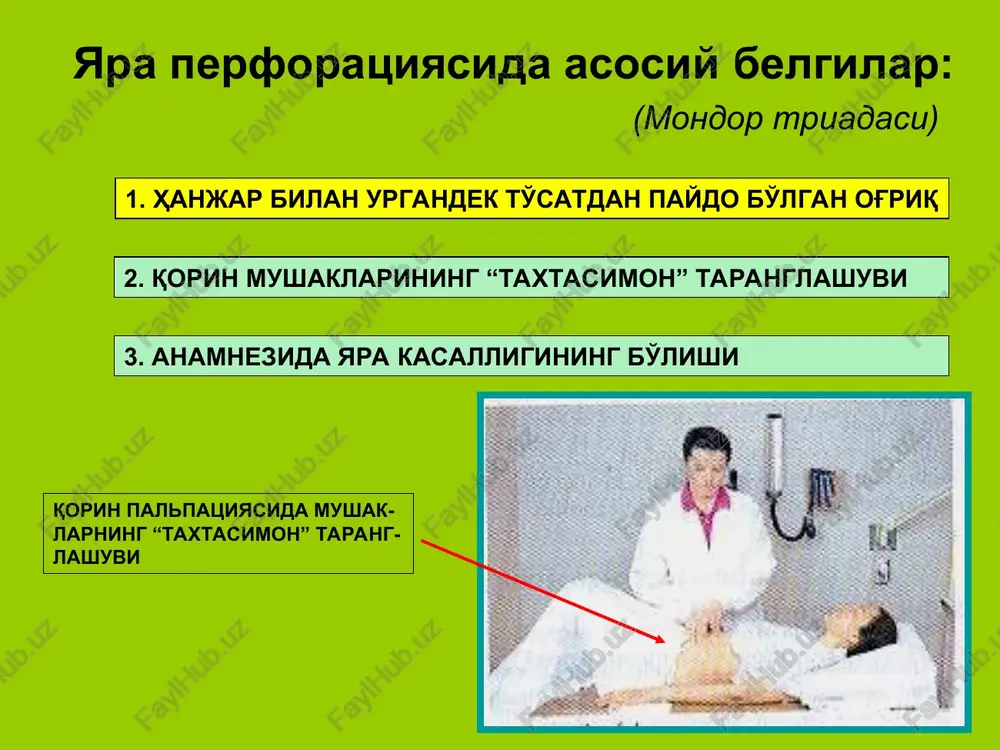 Яра перфорациясида асосий белгилар:
(Мондор триадаси)

1. ҲАНЖАР БИЛАН УРГАНДЕК ТЎСАТДАН ПАЙДО БЎЛГАН ОҒРИҚ

2. ҚОРИН МУШАКЛАРИНИНГ “ТАХТАСИМОН” ТАРАНГЛАШУВИ

3. АНАМНЕЗИДА ЯРА КАСАЛЛИГИНИНГ БЎЛИШИ

ҚОРИН ПАЛЬПАЦИЯСИДА МУШАКЛАРНИНГ “ТАХТАСИМОН” ТАРАНГЛАШУВИ

FaylHub.uz